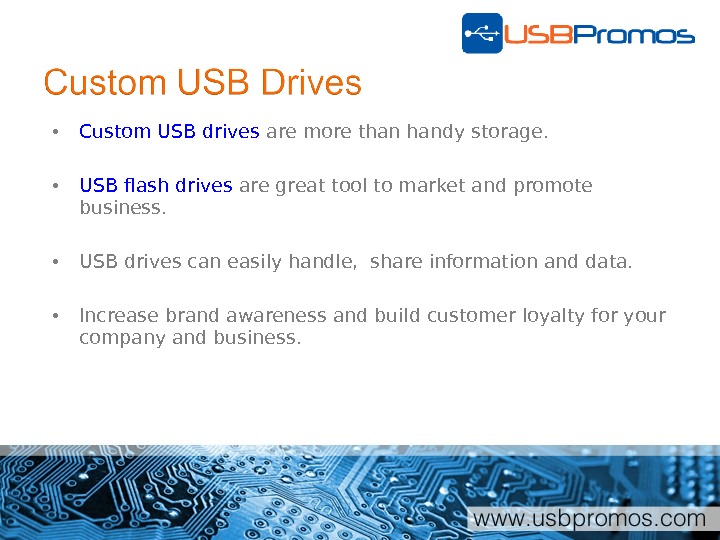 USBPromos

Custom USB Drives

• Custom USB drives are more than handy storage.

• USB flash drives are great tool to market and promote business.

• USB drives can easily handle,  share information and data.

• Increase brand awareness and build customer loyalty for your company and business.

www.usbpromos.com